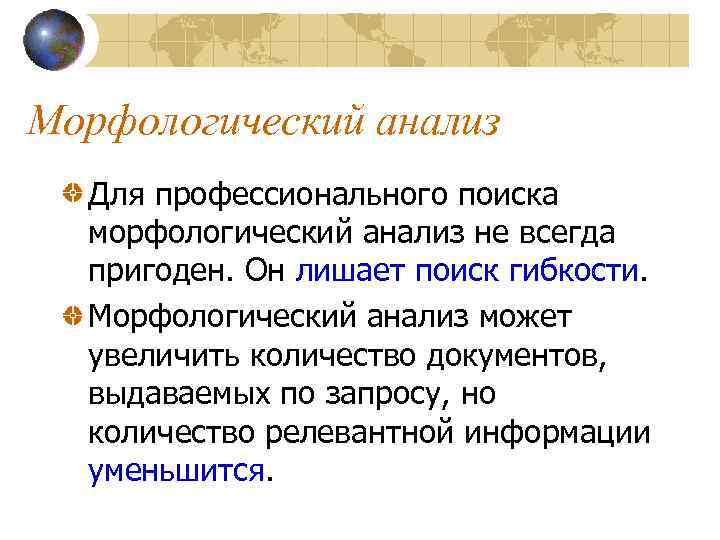 Морфологический анализ

Для профессионального поиска морфологический анализ не всегда пригоден. Он лишает поиск гибкости.

Морфологический анализ может увеличить количество документов, выдаваемых по запросу, но количество релевантной информации уменьшится.